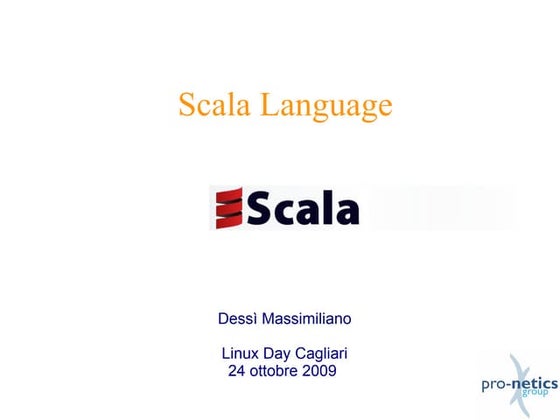 Scala Language

Scala

Dessì Massimiliano

Linux Day Cagliari
24 ottobre 2009

pro-netics group